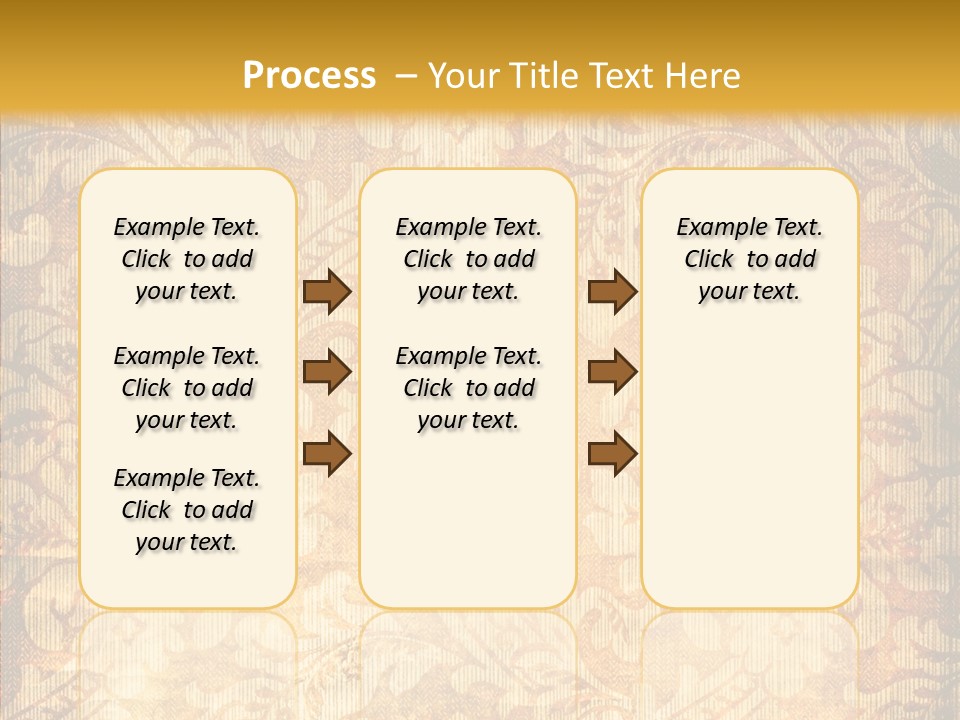 Process – Your Title Text Here

Example Text. Click to add your text.

Example Text. Click to add your text.

Example Text. Click to add your text.

Example Text. Click to add your text.

Example Text. Click to add your text.

Example Text. Click to add your text.